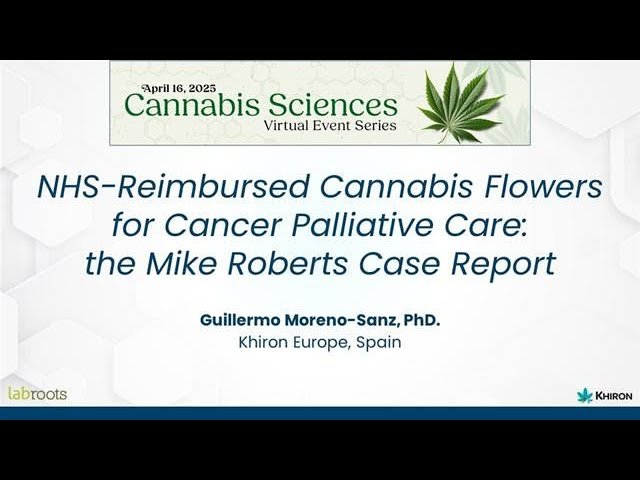 April 16, 2025
Cannabis Sciences
Virtual Event Series

NHS-Reimbursed Cannabis Flowers for Cancer Palliative Care: the Mike Roberts Case Report

Guillermo Moreno-Sanz, PhD.
Khiron Europe, Spain

labroots

KHIRON